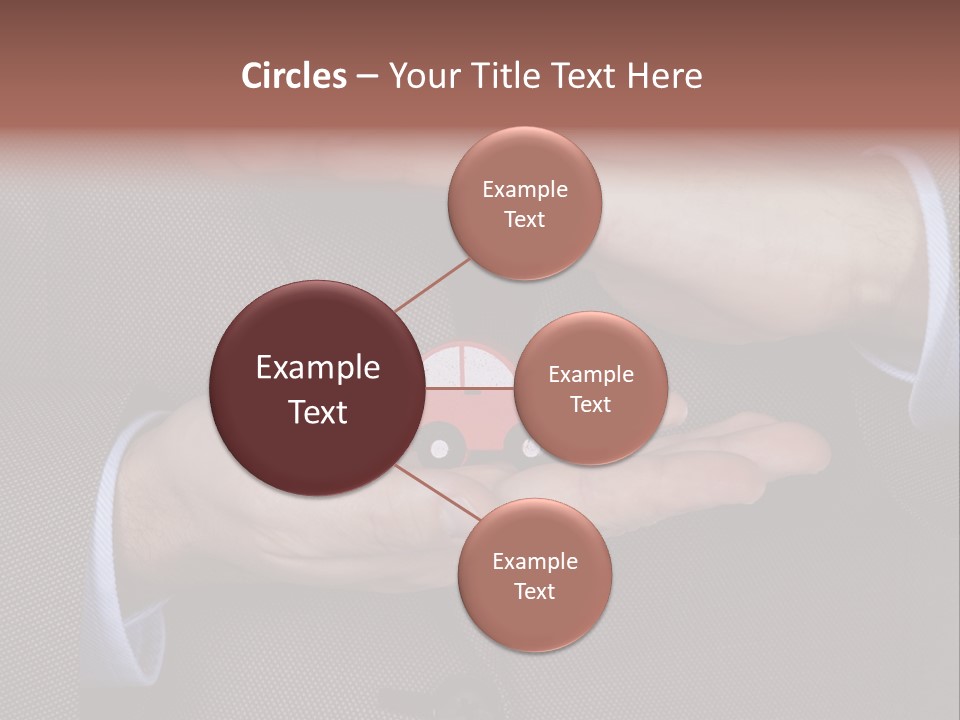 Circles – Your Title Text Here

Example Text

Example Text

Example Text

Example Text